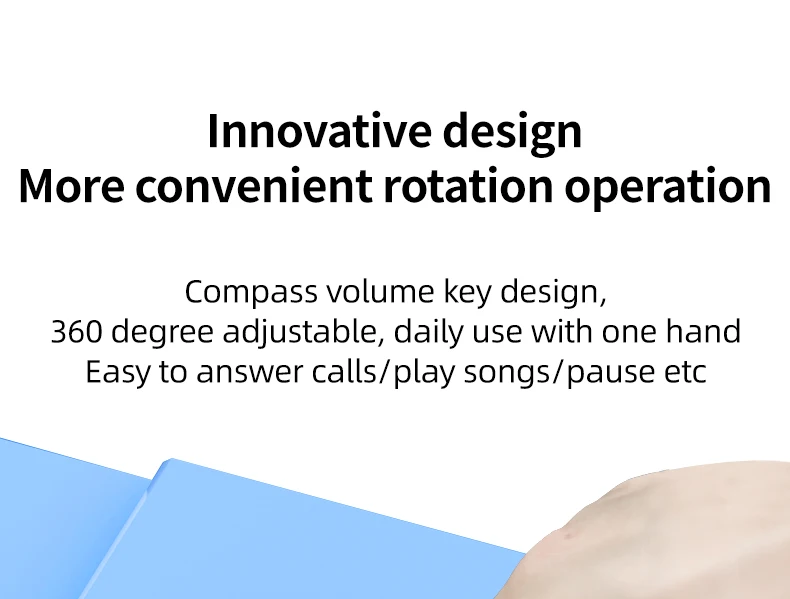 Innovative design
More convenient rotation operation

Compass volume key design,
360 degree adjustable, daily use with one hand
Easy to answer calls/play songs/pause etc